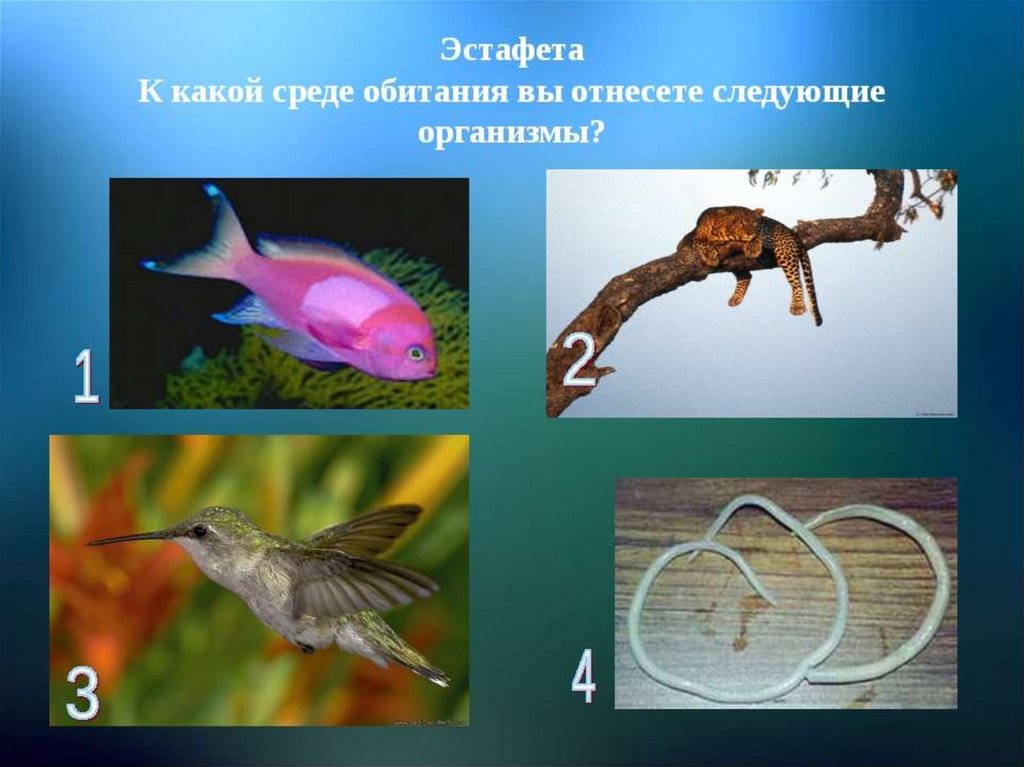 Эстафета
К какой среде обитания вы отнесете следующие организмы?

1

2

3

4